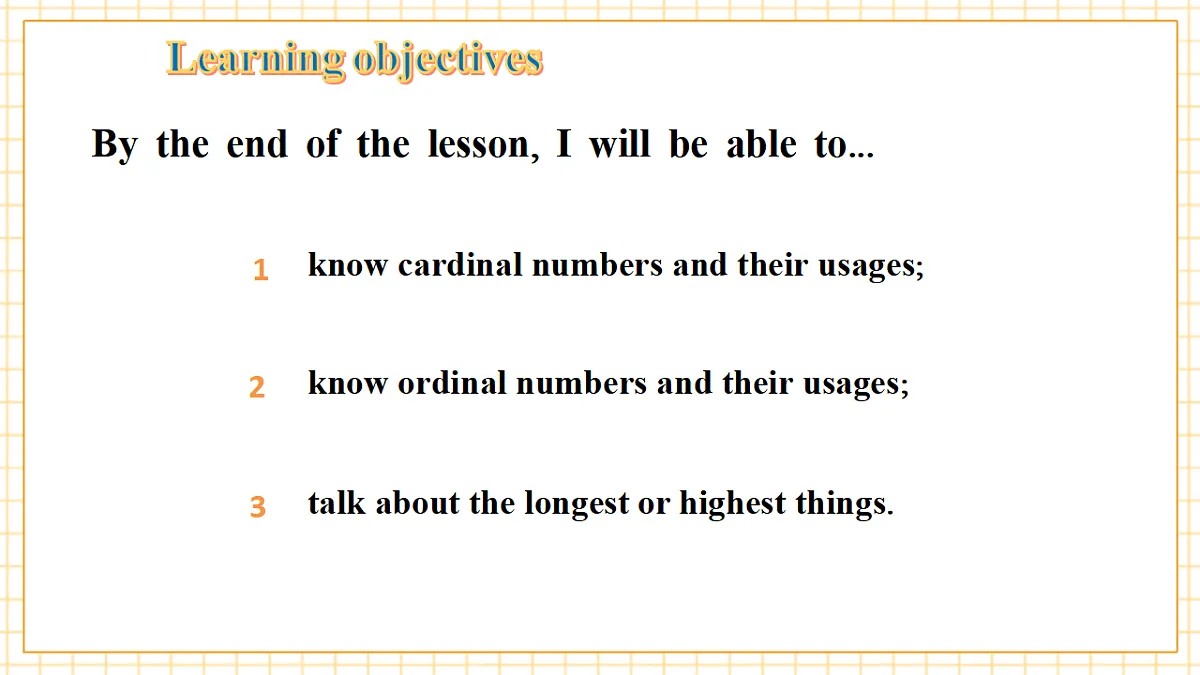 Learning objectives

By the end of the lesson, I will be able to…

1 know cardinal numbers and their usages;

2 know ordinal numbers and their usages;

3 talk about the longest or highest things.